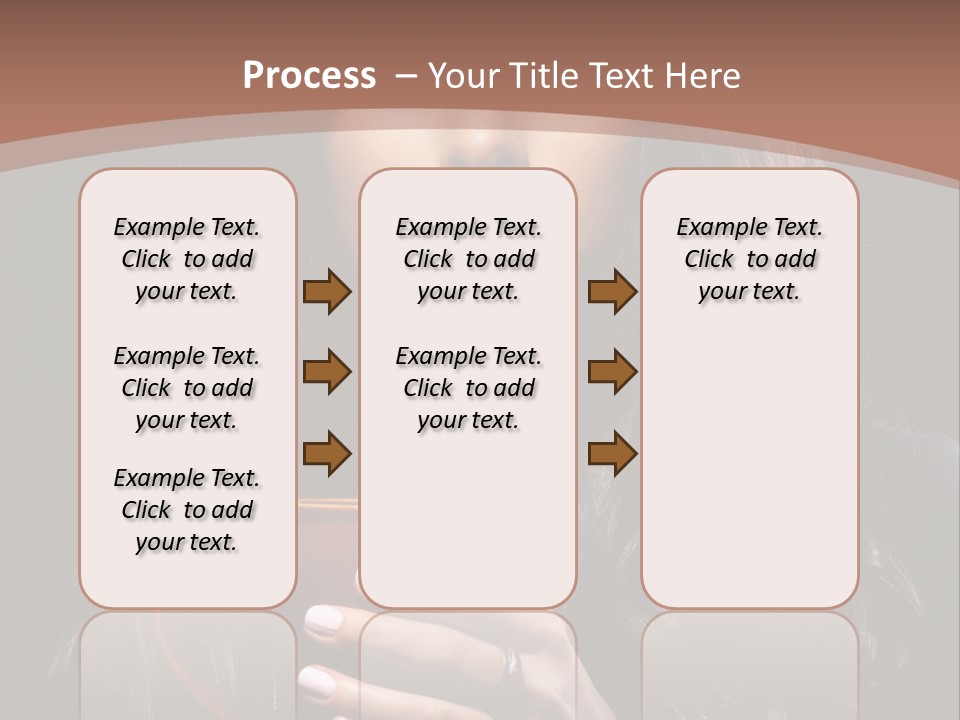 Process – Your Title Text Here

Example Text. Click to add your text.

Example Text. Click to add your text.

Example Text. Click to add your text.

Example Text. Click to add your text.

Example Text. Click to add your text.

Example Text. Click to add your text.